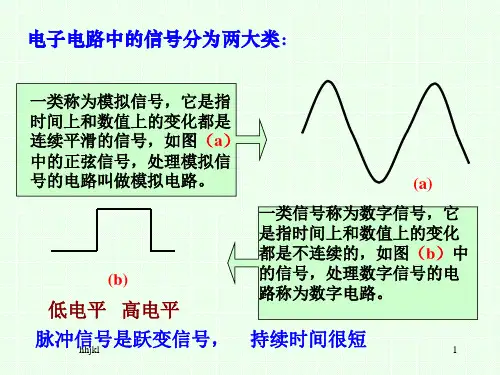 电子电路中的信号分为两大类：

一类称为模拟信号，它是指时间上和数值上的变化都是连续平滑的信号，如图（a）中的正弦信号，处理模拟信号的电路叫做模拟电路。

(a)

一类信号称为数字信号，它是指时间上和数值上的变化都是不连续的，如图（b）中的信号，处理数字信号的电路称为数字电路。

(b)

低电平 高电平

脉冲信号是跃变信号， 持续时间很短

hhjkl

1